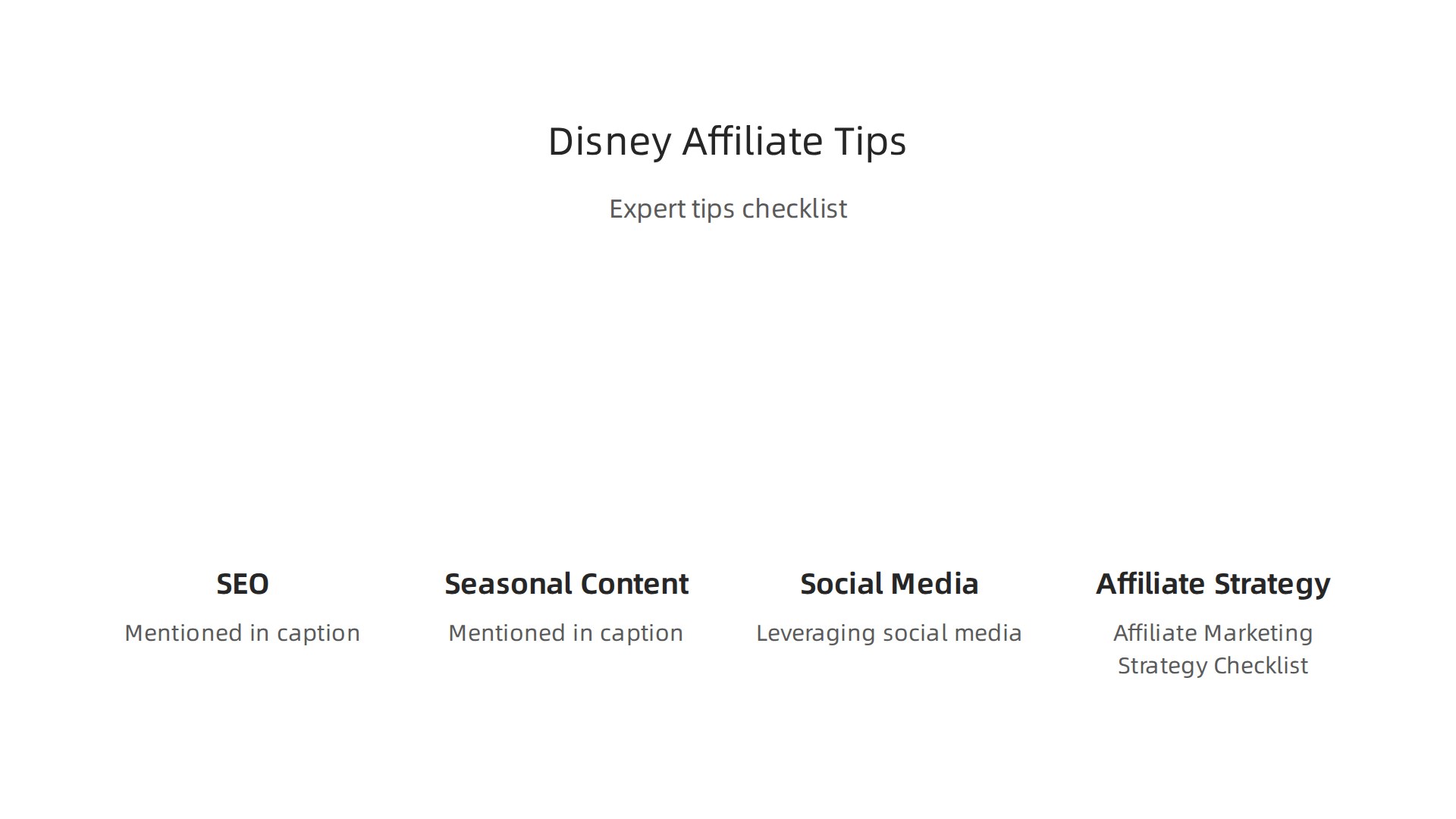 Disney Affiliate Tips

Expert tips checklist

SEO

Mentioned in caption

Seasonal Content

Mentioned in caption

Social Media

Leveraging social media

Affiliate Strategy

Affiliate Marketing Strategy Checklist